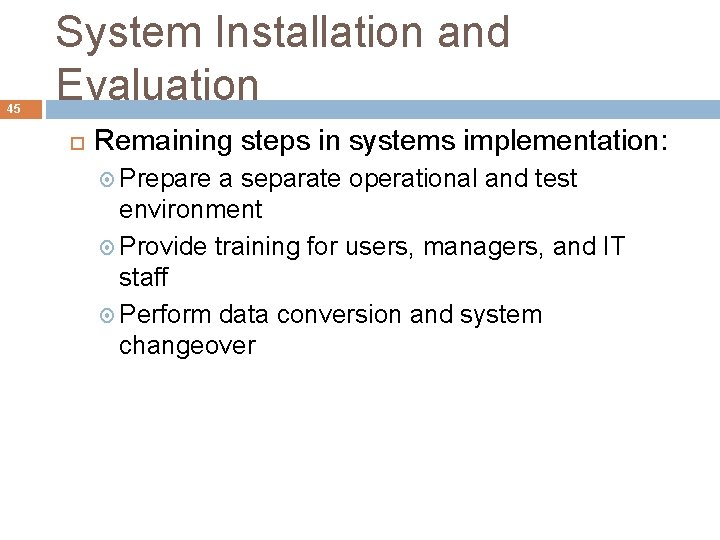 System Installation and Evaluation

45

Remaining steps in systems implementation:

Prepare a separate operational and test environment

Provide training for users, managers, and IT staff

Perform data conversion and system changeover